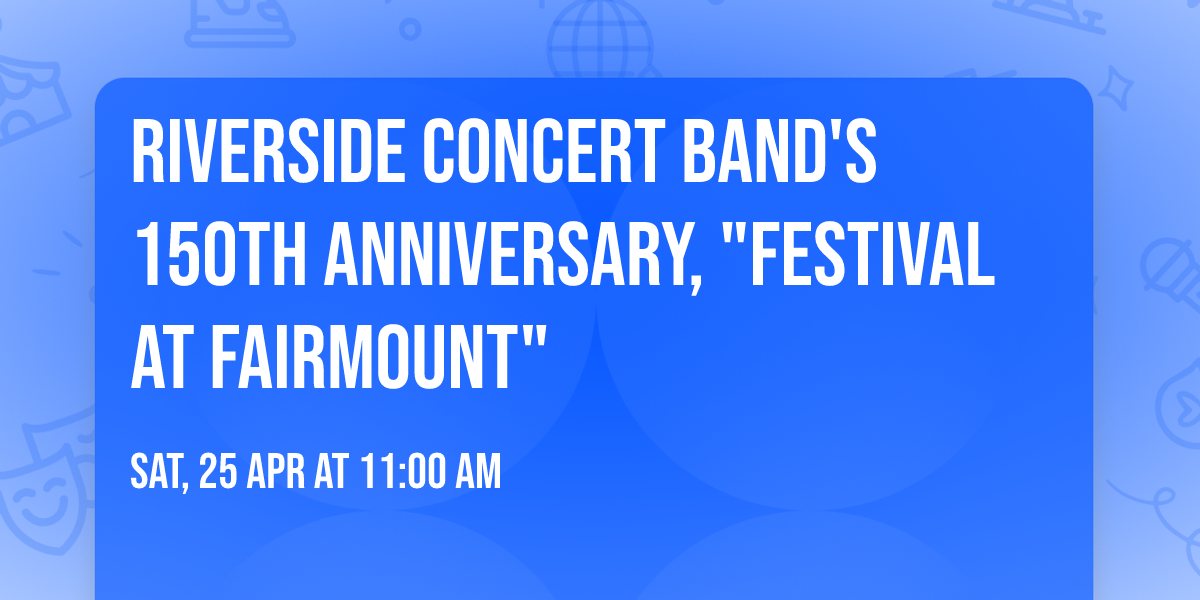 RIVERSIDE CONCERT BAND'S 150TH ANNIVERSARY, "FESTIVAL AT FAIRMOUNT"

SAT, 25 APR AT 11:00 AM